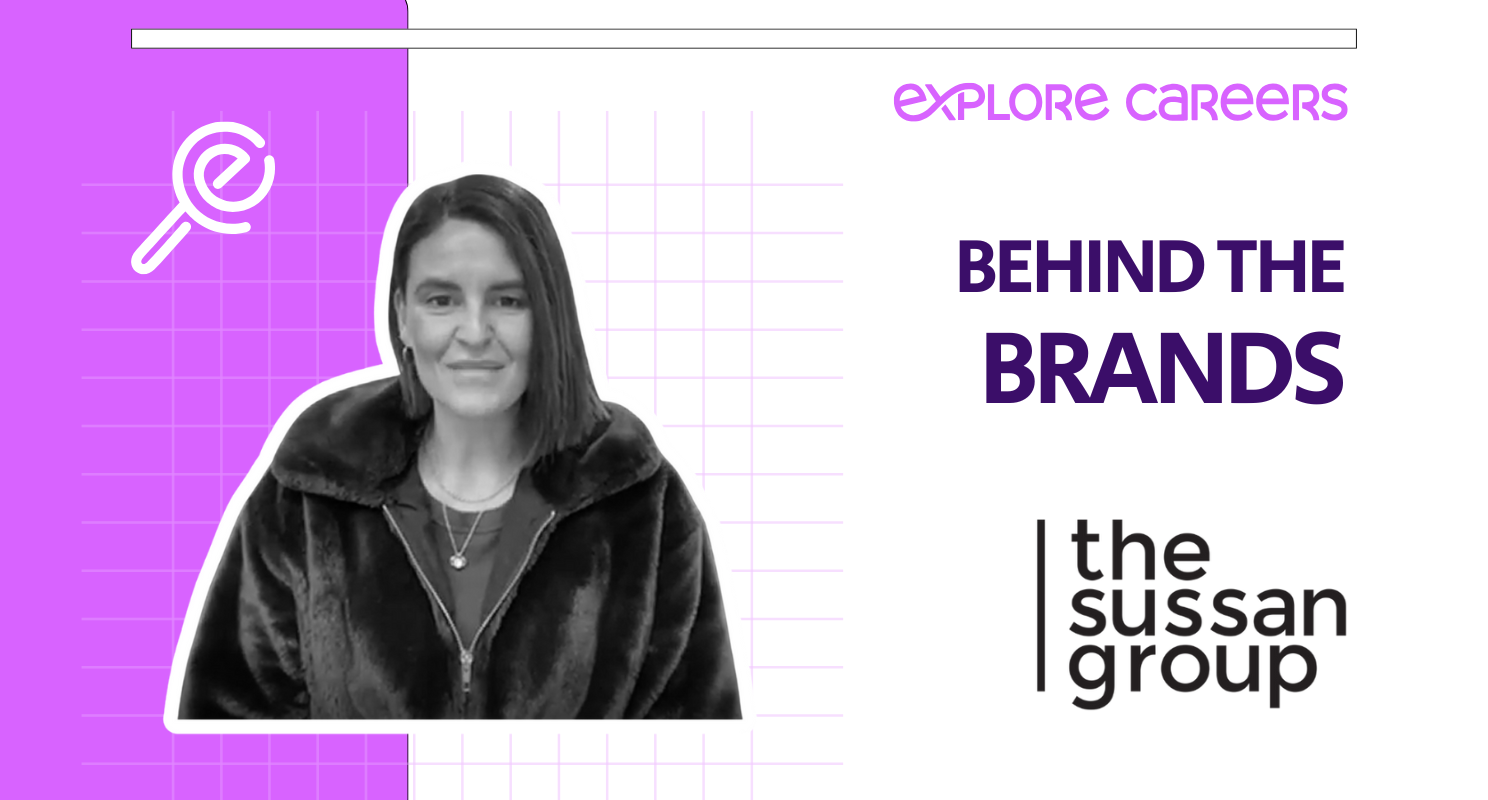 explore careers

BEHIND THE BRANDS

the sussan group